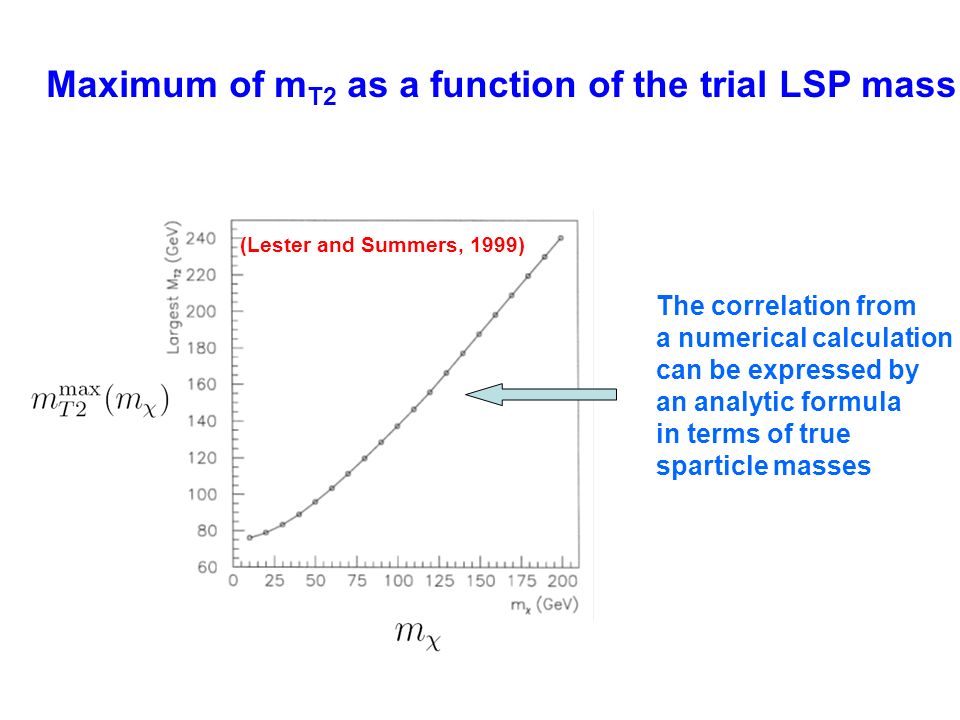 Maximum of $m_{T2}$ as a function of the trial LSP mass

(Lester and Summers, 1999)

Largest $M_{T2}$ (GeV)

240
220
200
180
160
140
120
100
80
60

0 25 50 75 100 125 150 175 200

$m_\chi$ (GeV)

$m_{T2}^{\max}(m_\chi)$

$m_\chi$

The correlation from a numerical calculation can be expressed by an analytic formula in terms of true sparticle masses